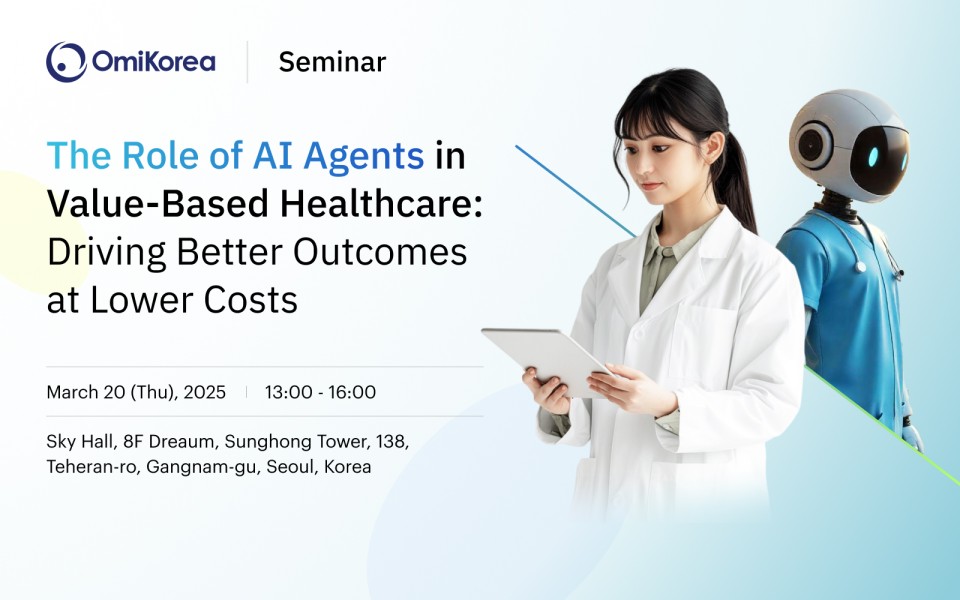 OmiKorea | Seminar

The Role of AI Agents in Value-Based Healthcare: Driving Better Outcomes at Lower Costs

March 20 (Thu), 2025 | 13:00 - 16:00

Sky Hall, 8F Dreaum, Sunghong Tower, 138, Teheran-ro, Gangnam-gu, Seoul, Korea